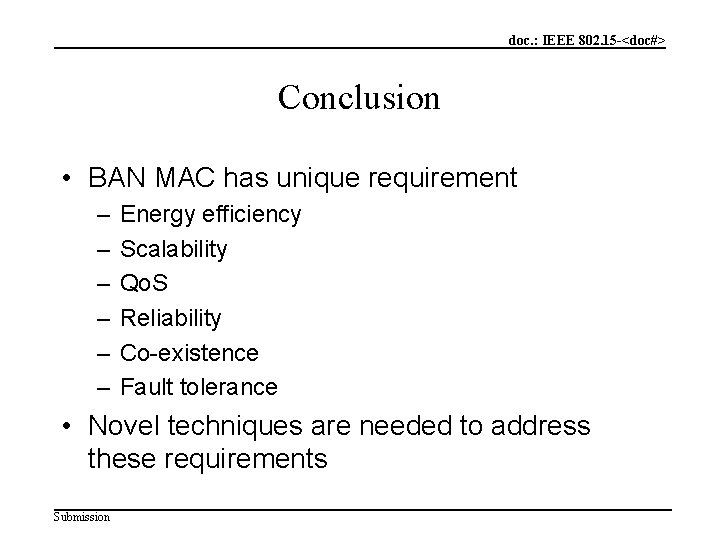 doc.: IEEE 802.15-<doc#>

Conclusion

• BAN MAC has unique requirement
 – Energy efficiency
 – Scalability
 – QoS
 – Reliability
 – Co-existence
 – Fault tolerance
• Novel techniques are needed to address these requirements

Submission